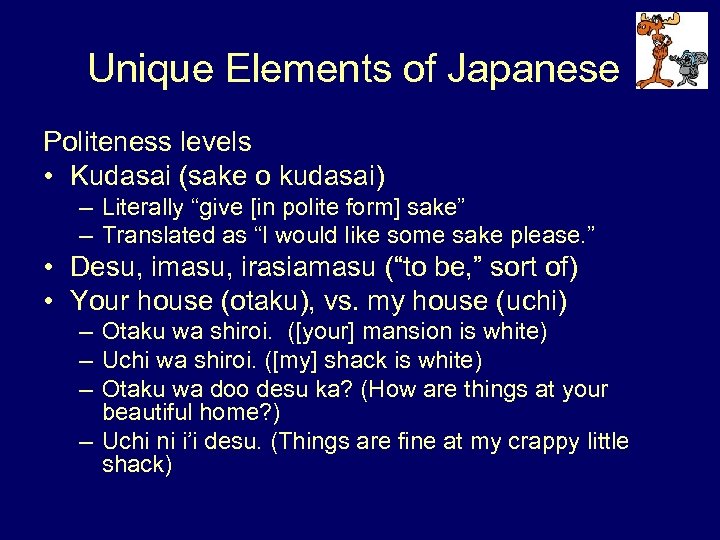 Unique Elements of Japanese

Politeness levels

• Kudasai (sake o kudasai)
  – Literally “give [in polite form] sake”
  – Translated as “I would like some sake please.”
• Desu, imasu, irasiamasu (“to be,” sort of)
• Your house (otaku), vs. my house (uchi)
  – Otaku wa shiroi. ([your] mansion is white)
  – Uchi wa shiroi. ([my] shack is white)
  – Otaku wa doo desu ka? (How are things at your beautiful home?)
  – Uchi ni i’i desu. (Things are fine at my crappy little shack)